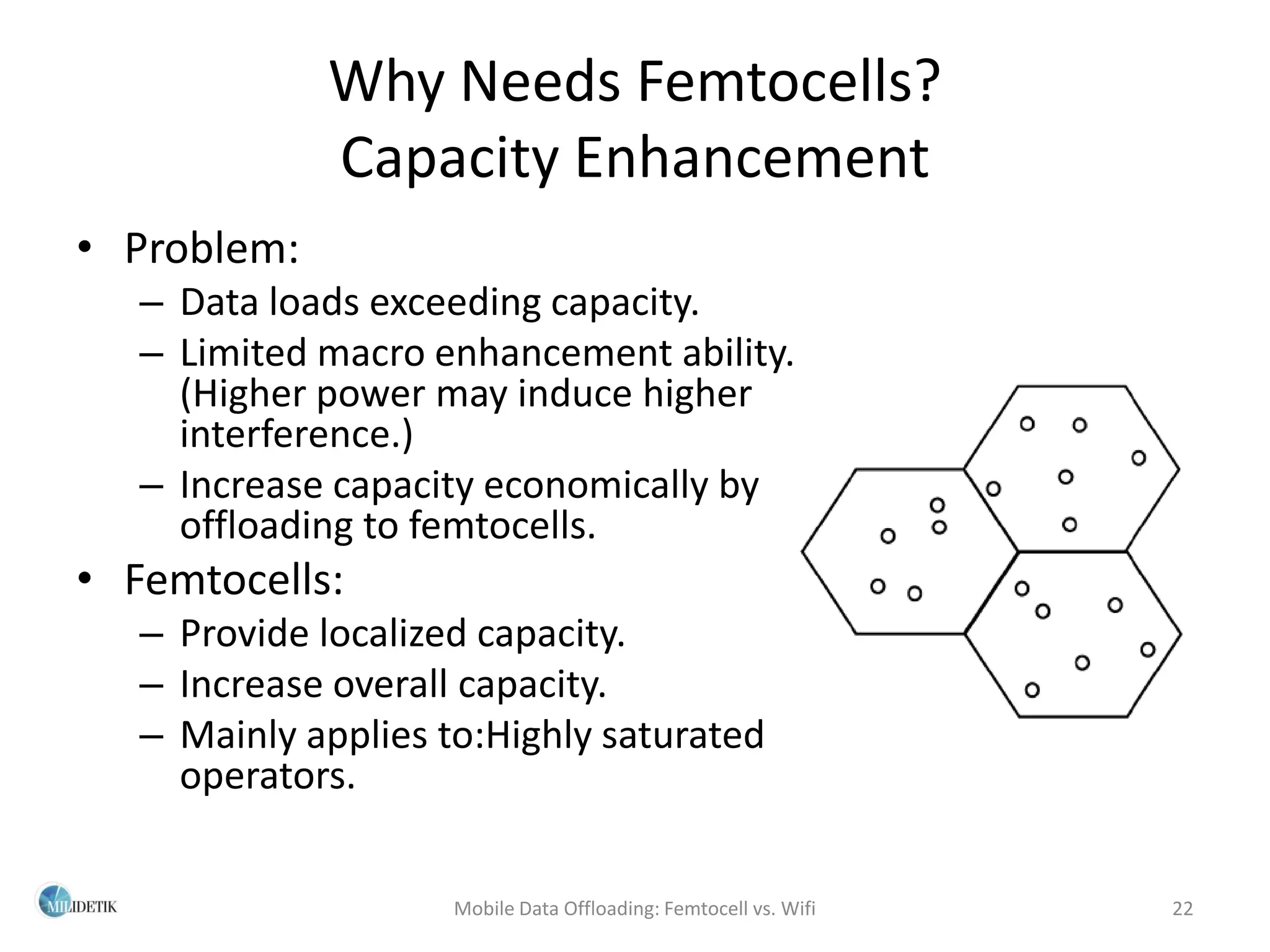 Why Needs Femtocells?
Capacity Enhancement

• Problem:
– Data loads exceeding capacity.
– Limited macro enhancement ability. (Higher power may induce higher interference.)
– Increase capacity economically by offloading to femtocells.
• Femtocells:
– Provide localized capacity.
– Increase overall capacity.
– Mainly applies to:Highly saturated operators.

MILIDETIK

Mobile Data Offloading: Femtocell vs. Wifi

22